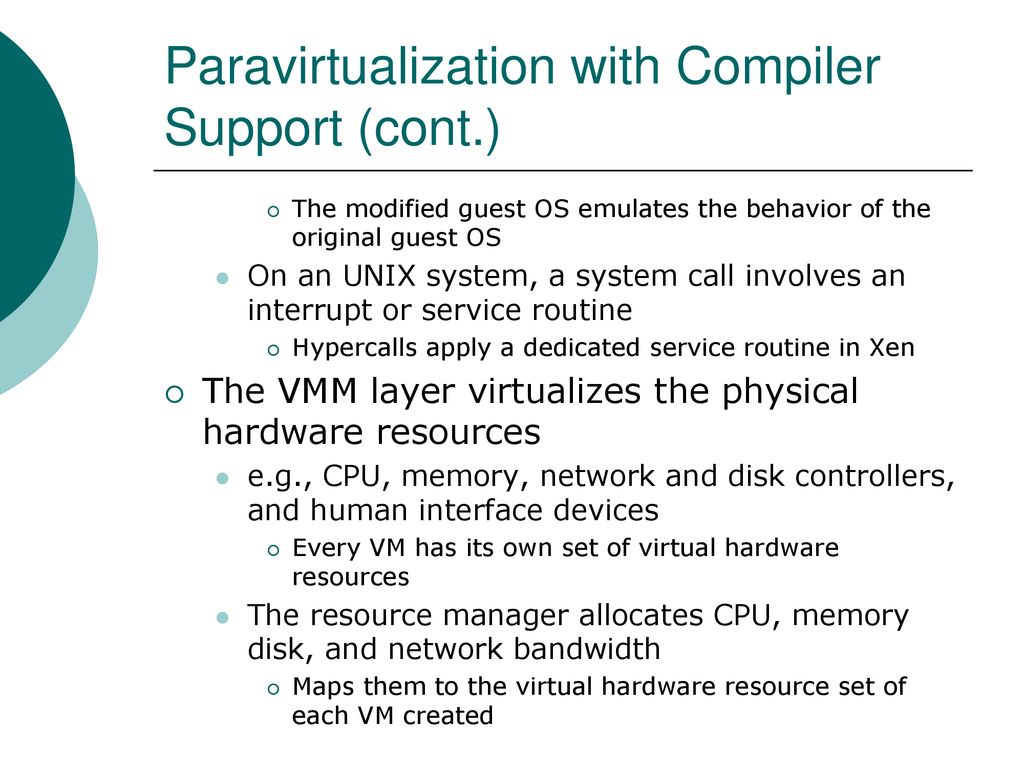 Paravirtualization with Compiler Support (cont.)

The modified guest OS emulates the behavior of the original guest OS

On an UNIX system, a system call involves an interrupt or service routine

Hypercalls apply a dedicated service routine in Xen

The VMM layer virtualizes the physical hardware resources

e.g., CPU, memory, network and disk controllers, and human interface devices

Every VM has its own set of virtual hardware resources

The resource manager allocates CPU, memory disk, and network bandwidth

Maps them to the virtual hardware resource set of each VM created